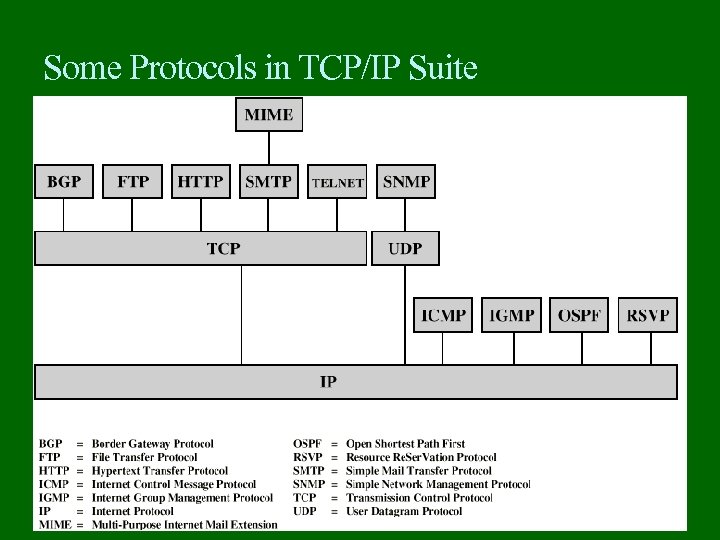 Some Protocols in TCP/IP Suite

MIME

BGP FTP HTTP SMTP TELNET SNMP

TCP UDP

ICMP IGMP OSPF RSVP

IP

BGP = Border Gateway Protocol
FTP = File Transfer Protocol
HTTP = Hypertext Transfer Protocol
ICMP = Internet Control Message Protocol
IGMP = Internet Group Management Protocol
IP = Internet Protocol
MIME = Multi-Purpose Internet Mail Extension

OSPF = Open Shortest Path First
RSVP = Resource ReSerVation Protocol
SMTP = Simple Mail Transfer Protocol
SNMP = Simple Network Management Protocol
TCP = Transmission Control Protocol
UDP = User Datagram Protocol